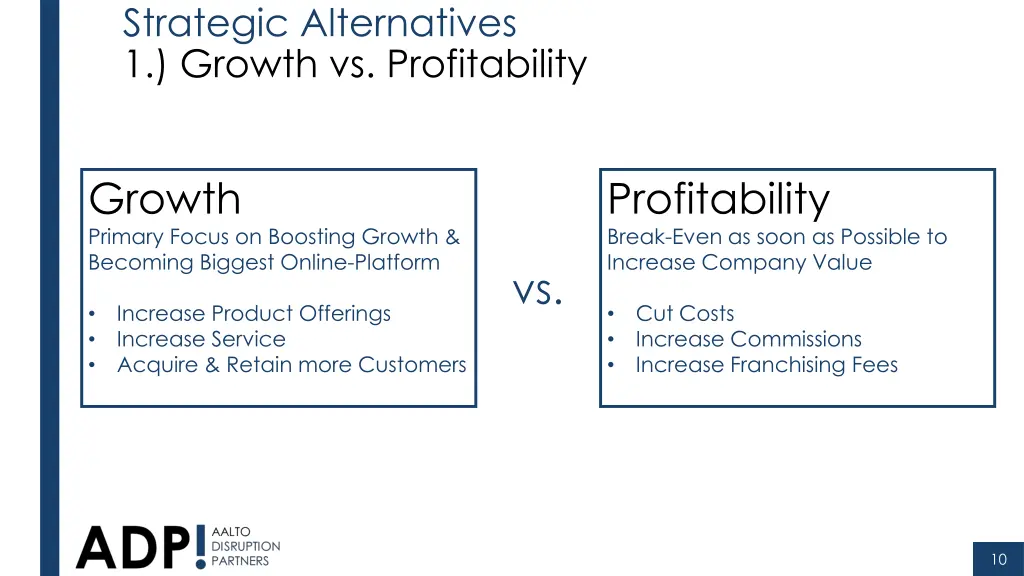 Strategic Alternatives
1.) Growth vs. Profitability

Growth
Primary Focus on Boosting Growth & Becoming Biggest Online-Platform

• Increase Product Offerings
• Increase Service
• Acquire & Retain more Customers

vs.

Profitability
Break-Even as soon as Possible to Increase Company Value

• Cut Costs
• Increase Commissions
• Increase Franchising Fees

ADP! AALTO DISRUPTION PARTNERS

10